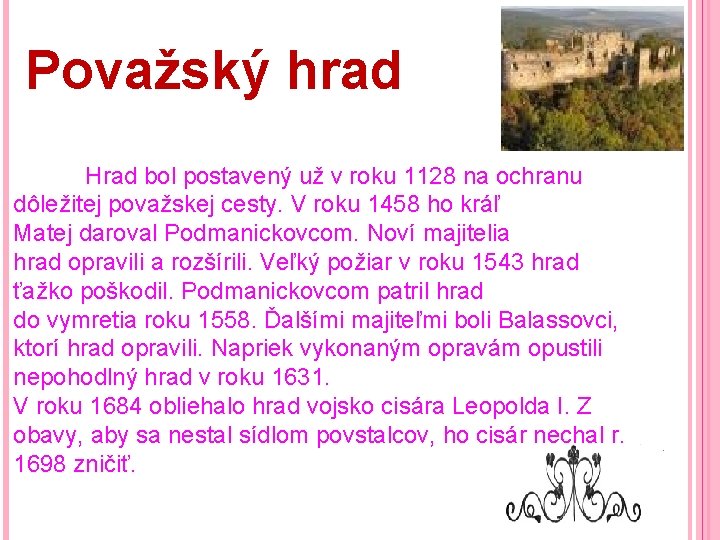 Považský hrad

Hrad bol postavený už v roku 1128 na ochranu dôležitej považskej cesty. V roku 1458 ho kráľ Matej daroval Podmanickovcom. Noví majitelia hrad opravili a rozšírili. Veľký požiar v roku 1543 hrad ťažko poškodil. Podmanickovcom patril hrad do vymretia roku 1558. Ďalšími majiteľmi boli Balassovci, ktorí hrad opravili. Napriek vykonaným opravám opustili nepohodlný hrad v roku 1631.
V roku 1684 obliehalo hrad vojsko cisára Leopolda I. Z obavy, aby sa nestal sídlom povstalcov, ho cisár nechal r. 1698 zničiť.